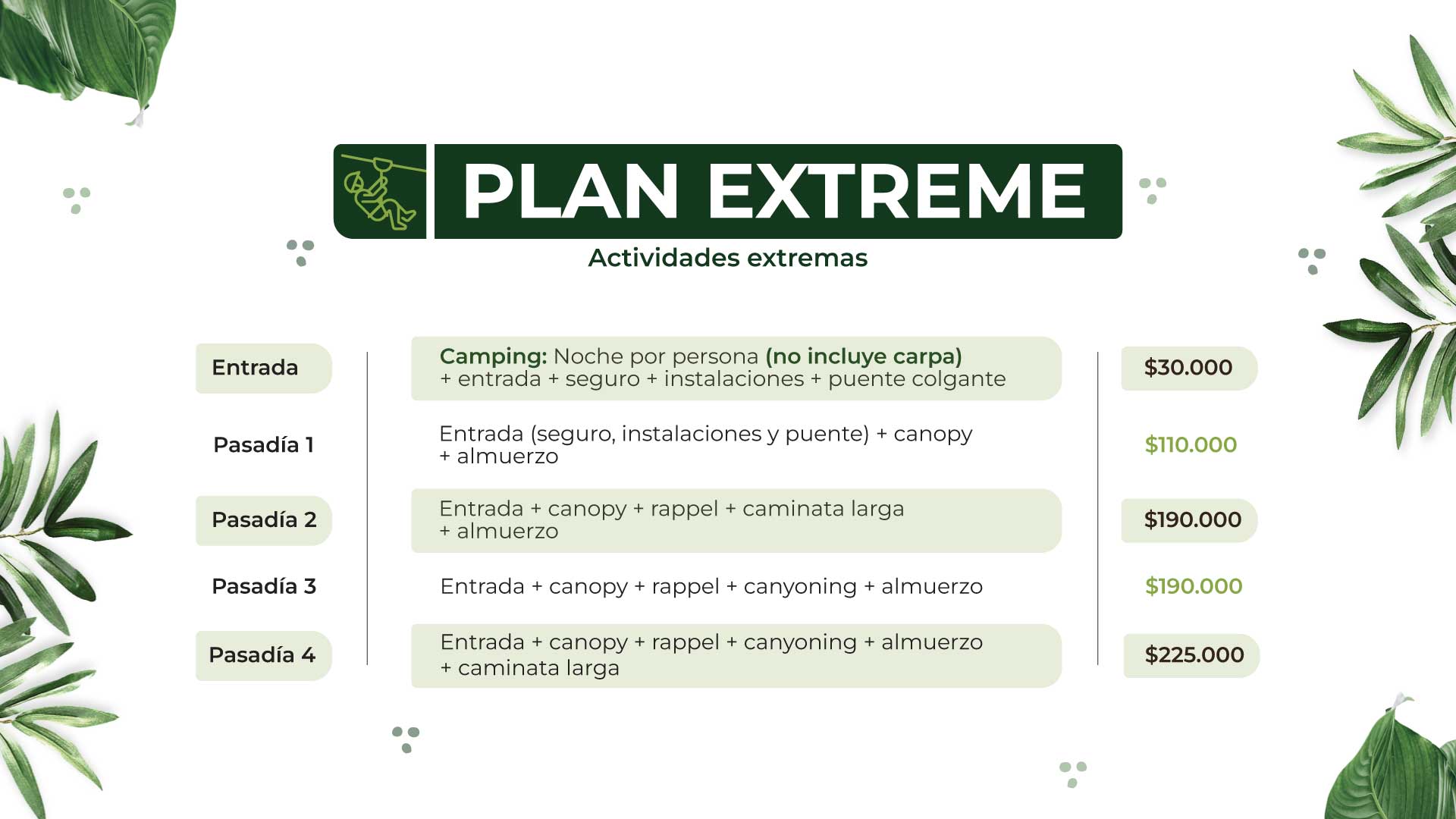 PLAN EXTREME

Actividades extremas

| | | |
|---|---|---|
| Entrada | Camping: Noche por persona (no incluye carpa) + entrada + seguro + instalaciones + puente colgante | \$30.000 |
| Pasadía 1 | Entrada (seguro, instalaciones y puente) + canopy + almuerzo | \$110.000 |
| Pasadía 2 | Entrada + canopy + rappel + caminata larga + almuerzo | \$190.000 |
| Pasadía 3 | Entrada + canopy + rappel + canyoning + almuerzo | \$190.000 |
| Pasadía 4 | Entrada + canopy + rappel + canyoning + almuerzo + caminata larga | \$225.000 |